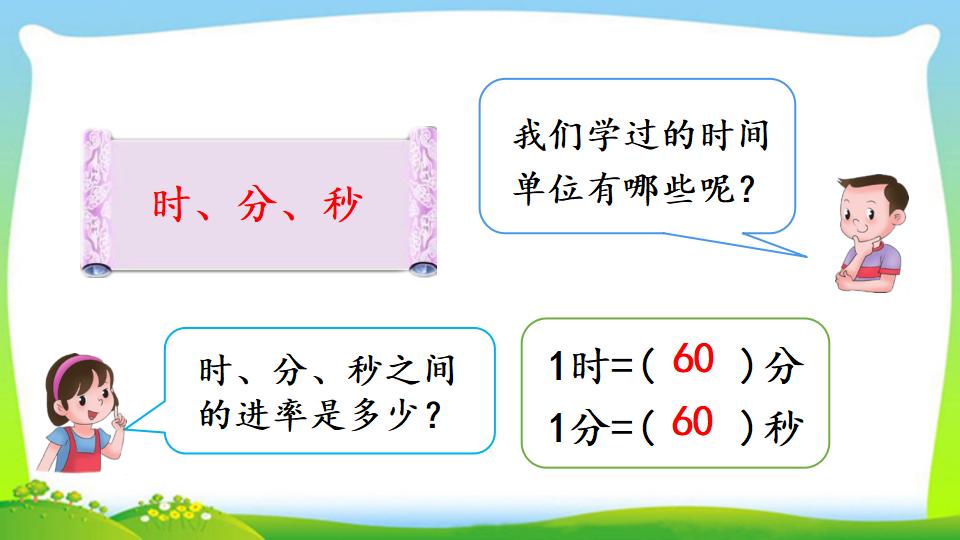 时、分、秒

我们学过的时间单位有哪些呢？

时、分、秒之间的进率是多少？

1时=（ 60 ）分
1分=（ 60 ）秒